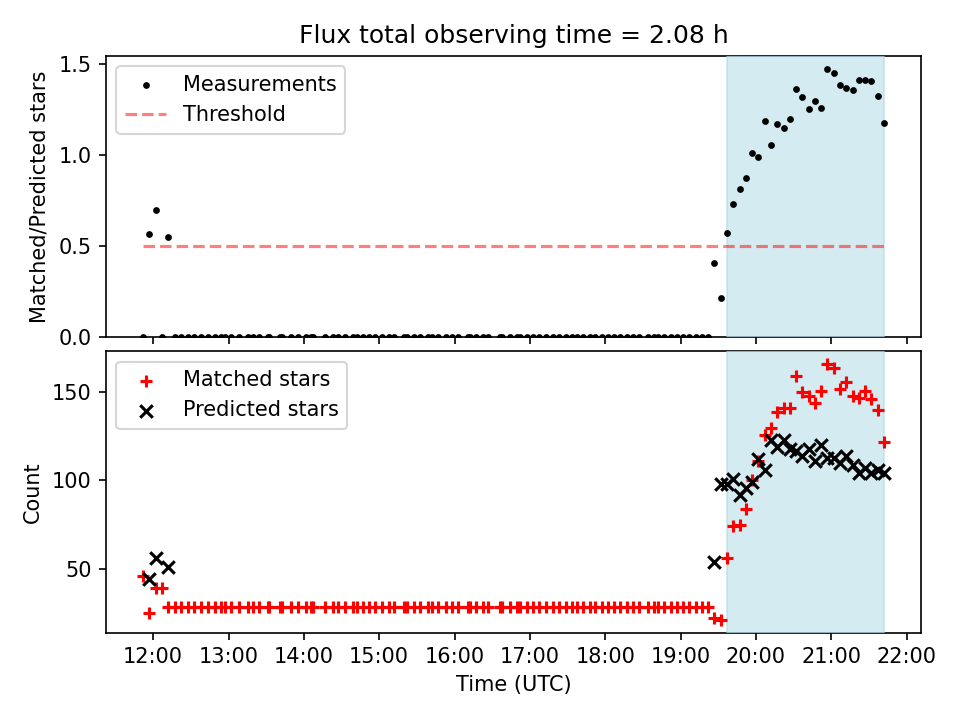 Flux total observing time = 2.08 h

Measurements
Threshold

Matched/Predicted stars

1.5
1.0
0.5
0.0

Matched stars
Predicted stars

Count

150
100
50

12:00
13:00
14:00
15:00
16:00
17:00
18:00
19:00
20:00
21:00
22:00

Time (UTC)